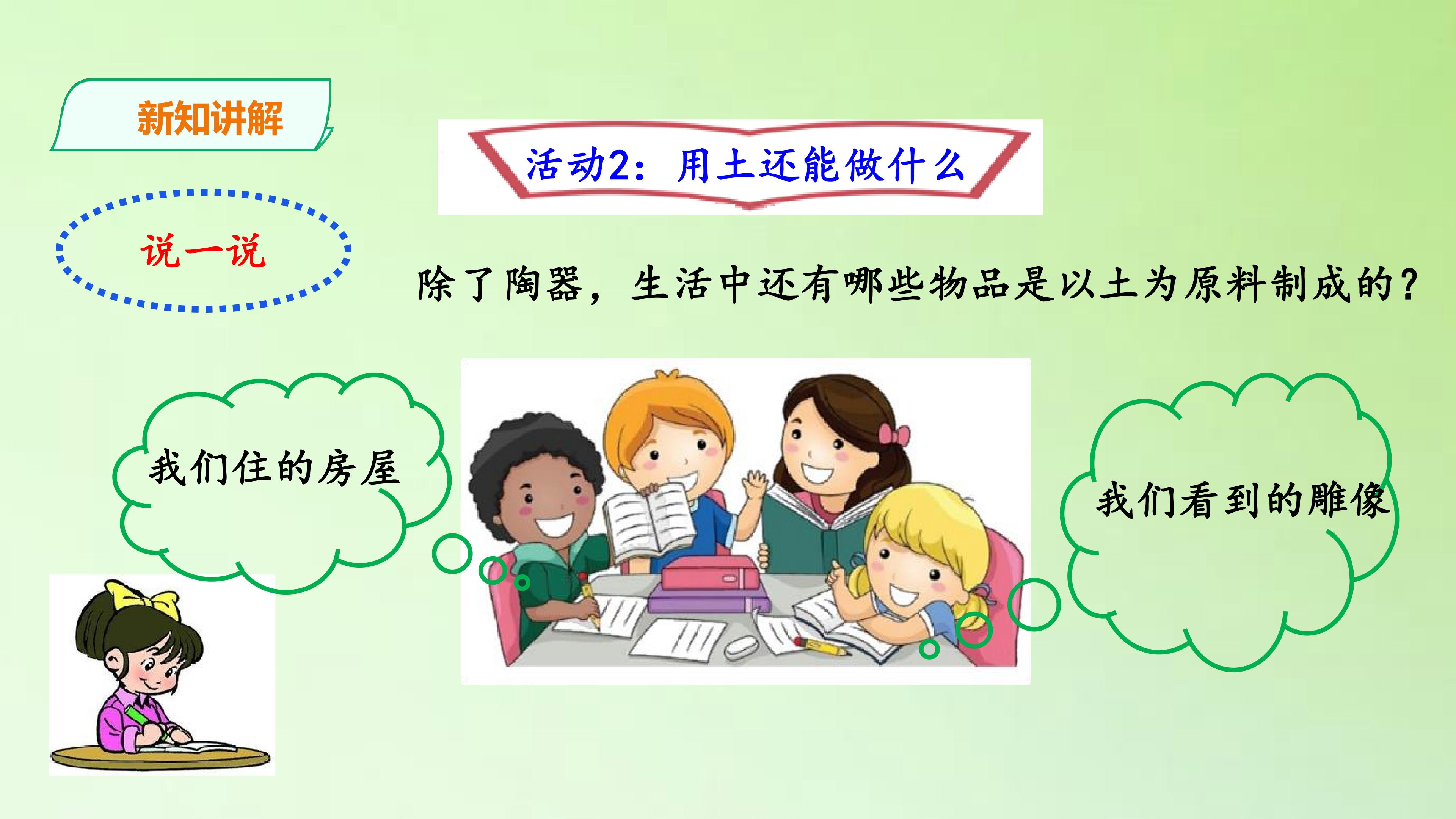 新知讲解

活动2：用土还能做什么

说一说

除了陶器，生活中还有哪些物品是以土为原料制成的？

我们住的房屋

我们看到的雕像